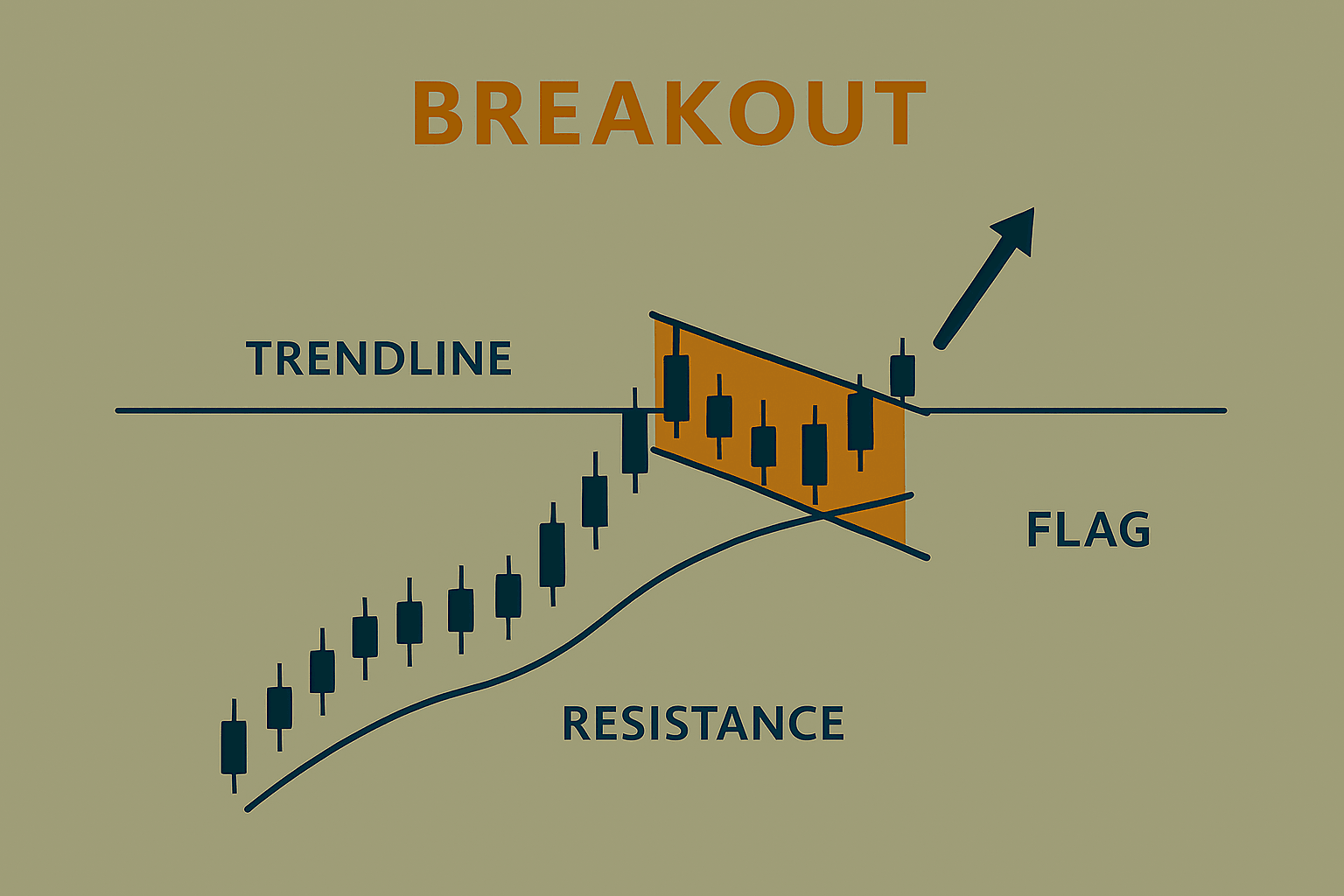 BREAKOUT

TRENDLINE

FLAG

RESISTANCE